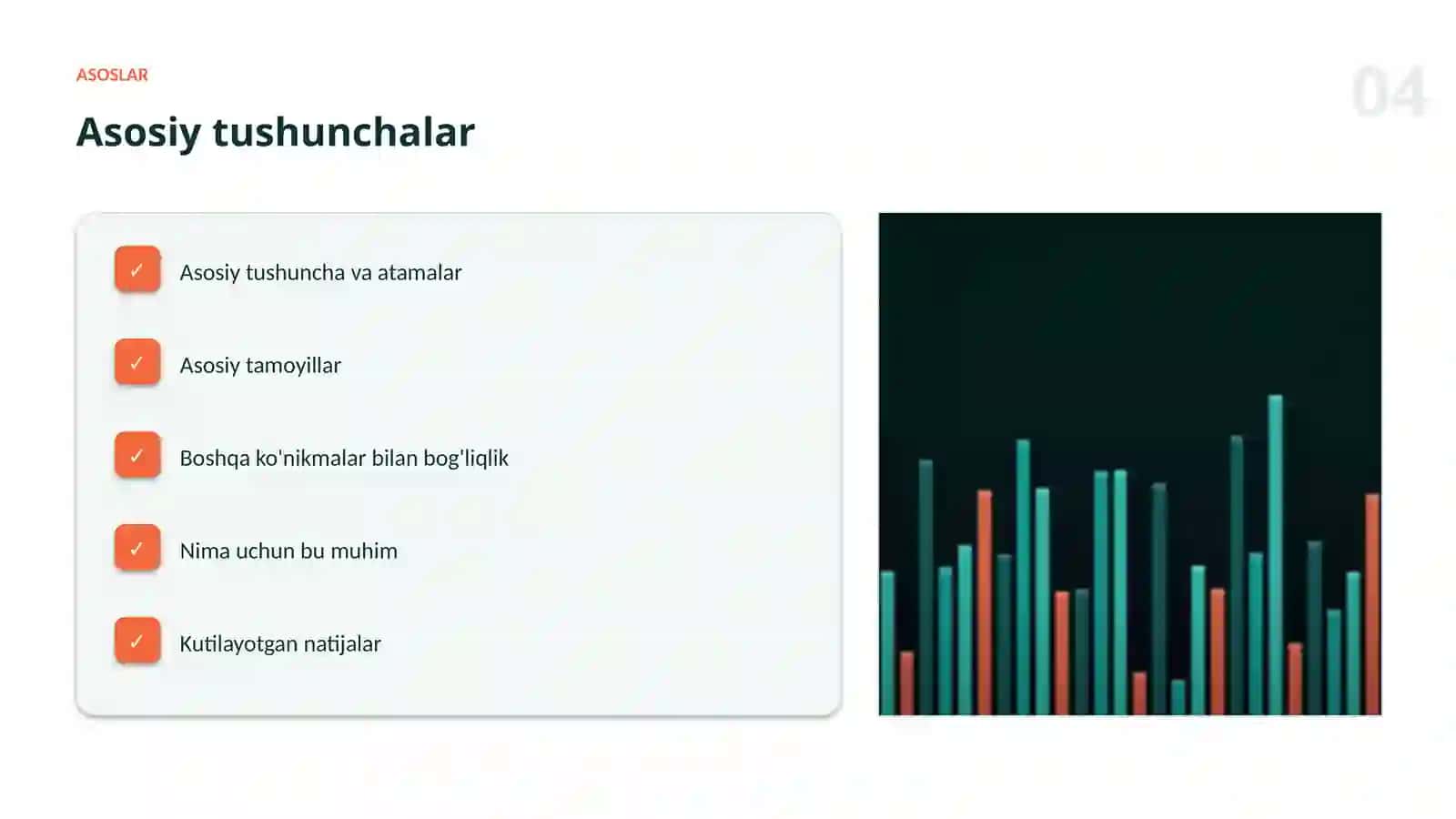 ASOSLAR

04

Asosiy tushunchalar

✓ Asosiy tushuncha va atamalar

✓ Asosiy tamoyillar

✓ Boshqa ko'nikmalar bilan bog'liqlik

✓ Nima uchun bu muhim

✓ Kutilayotgan natijalar